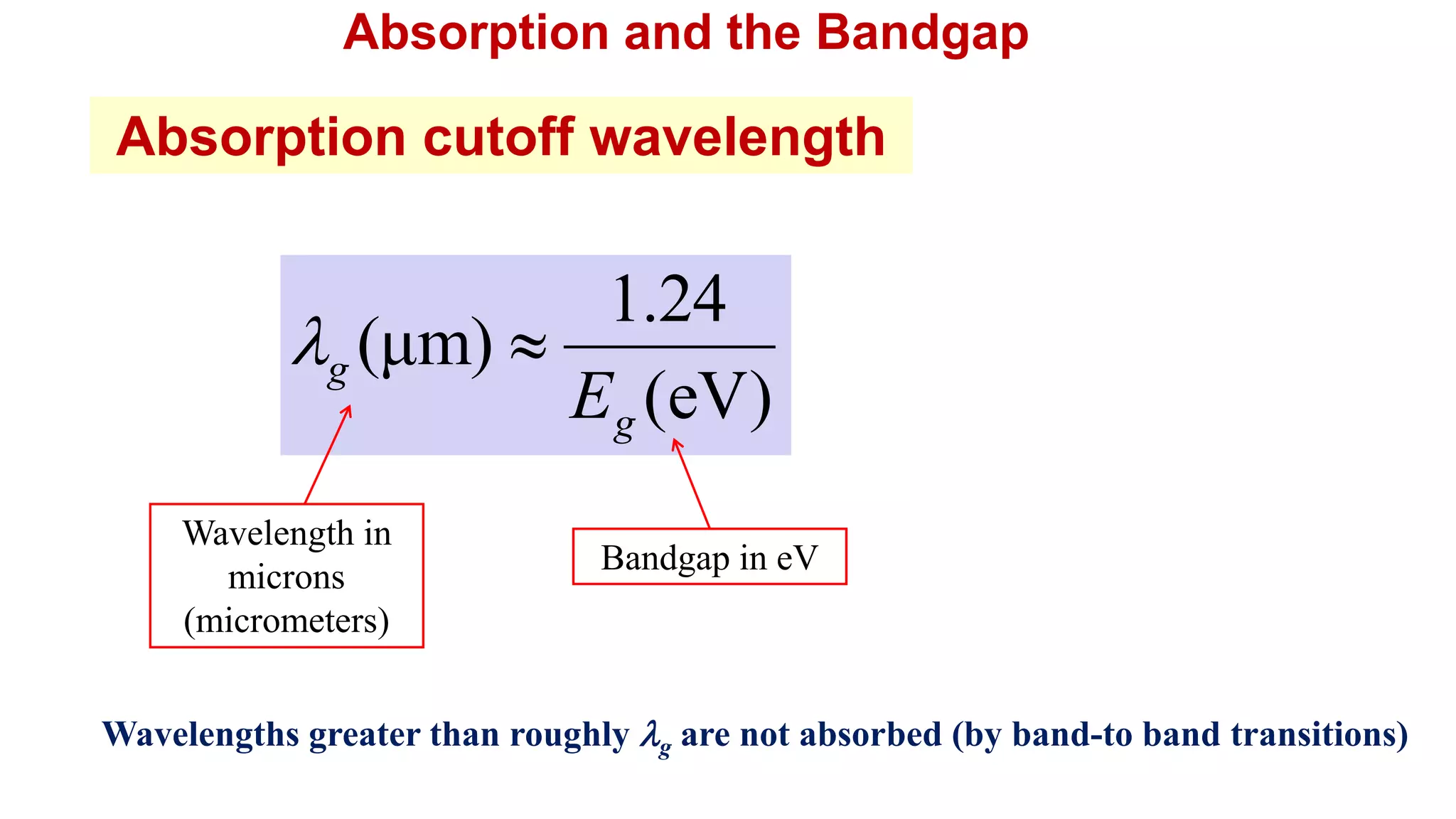 Absorption and the Bandgap

Absorption cutoff wavelength

$\lambda_g(\mu m) \approx \frac{1.24}{E_g(eV)}$

Wavelength in microns (micrometers)

Bandgap in eV

Wavelengths greater than roughly $\lambda_g$ are not absorbed (by band-to band transitions)